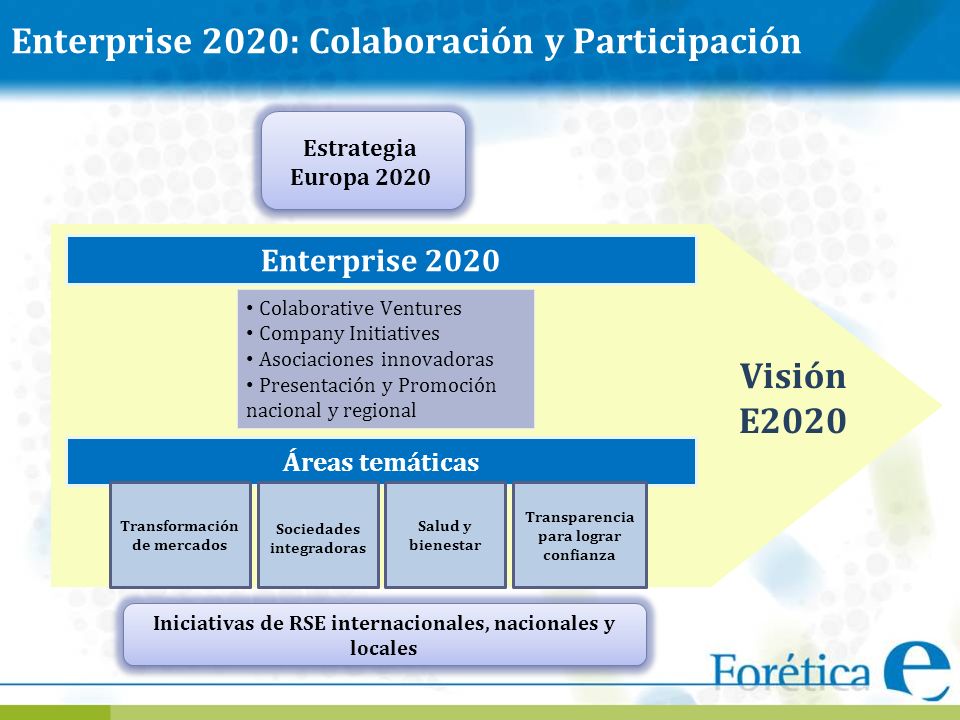 Enterprise 2020: Colaboración y Participación

Estrategia Europa 2020

Enterprise 2020

• Colaborative Ventures
• Company Initiatives
• Asociaciones innovadoras
• Presentación y Promoción nacional y regional

Visión E2020

Áreas temáticas

Transformación de mercados

Sociedades integradoras

Salud y bienestar

Transparencia para lograr confianza

Iniciativas de RSE internacionales, nacionales y locales

Forética e